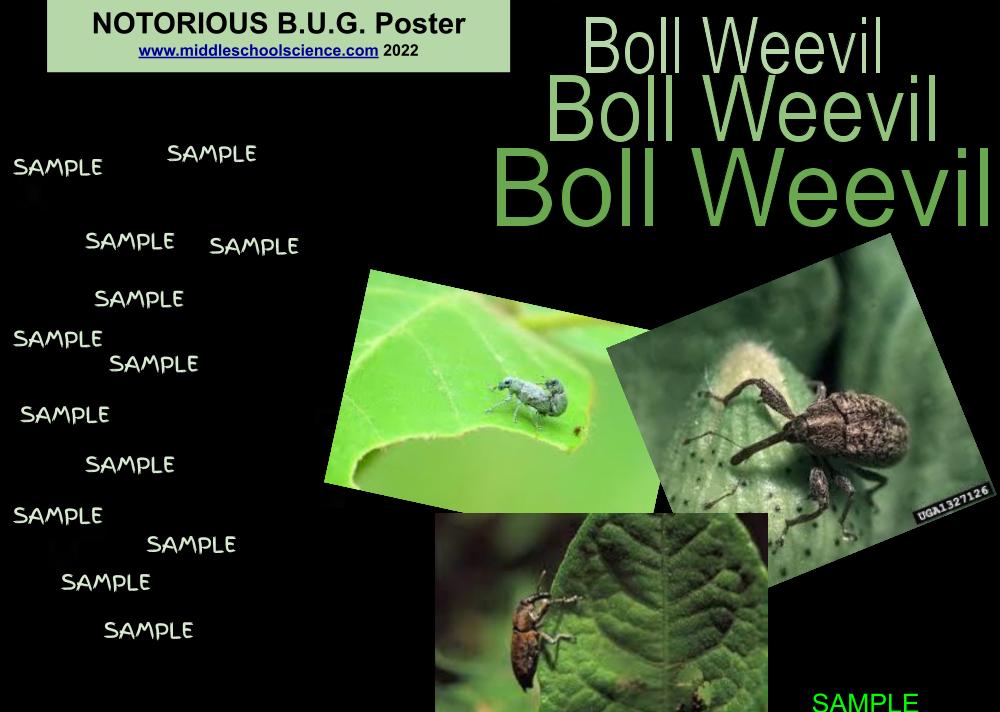 NOTORIOUS B.U.G. Poster
www.middleschoolscience.com 2022

Boll Weevil
Boll Weevil
Boll Weevil

SAMPLE SAMPLE

SAMPLE SAMPLE

SAMPLE

SAMPLE
SAMPLE

SAMPLE

SAMPLE

SAMPLE
SAMPLE

SAMPLE

SAMPLE

UGA1327126

SAMPLE